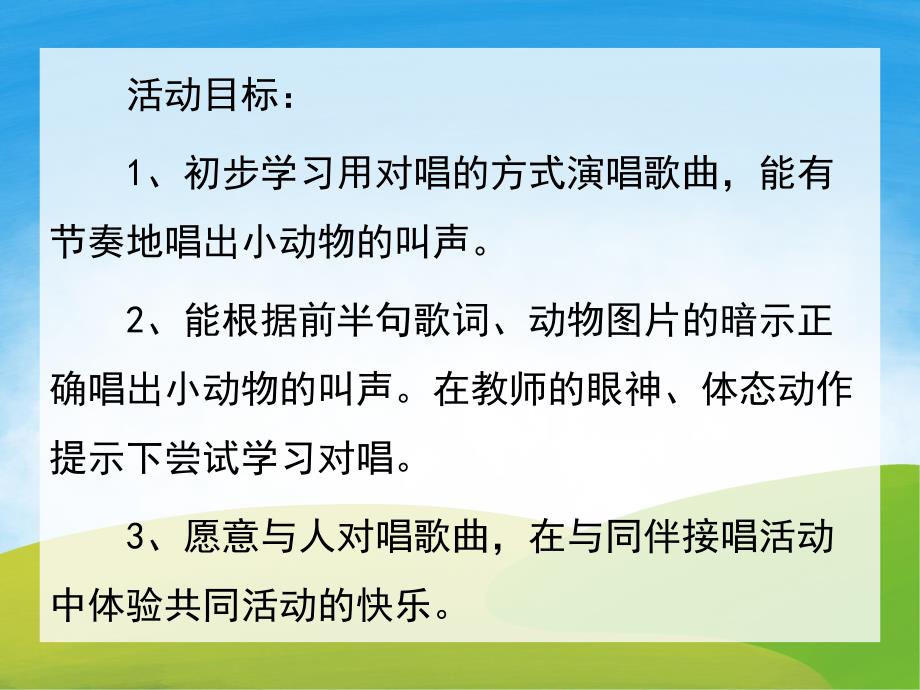 活动目标：

1、初步学习用对唱的方式演唱歌曲，能有节奏地唱出小动物的叫声。

2、能根据前半句歌词、动物图片的暗示正确唱出小动物的叫声。在教师的眼神、体态动作提示下尝试学习对唱。

3、愿意与人对唱歌曲，在与同伴接唱活动中体验共同活动的快乐。